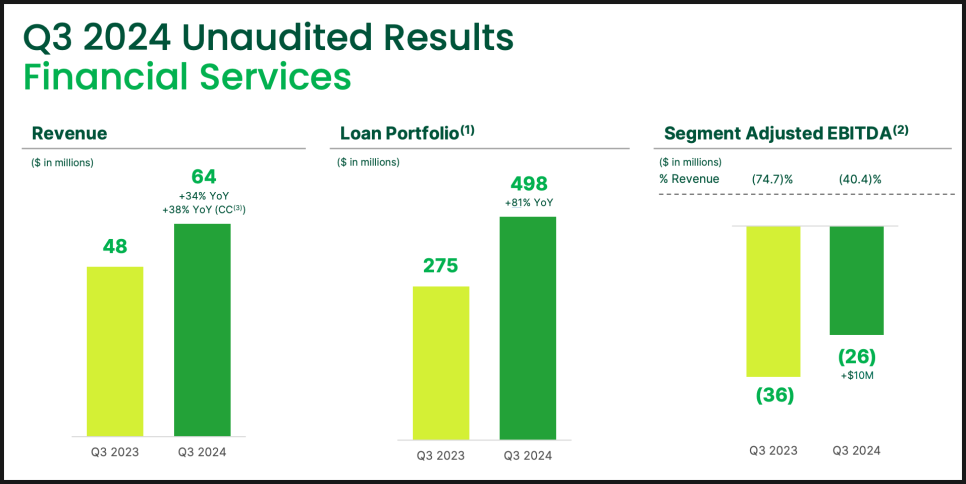 Q3 2024 Unaudited Results
Financial Services

Revenue

($ in millions)

48

64
+34% YoY
+38% YoY (CC$^{(3)}$)

Q3 2023
Q3 2024

Loan Portfolio$^{(1)}$

($ in millions)

275

498
+81% YoY

Q3 2023
Q3 2024

Segment Adjusted EBITDA$^{(2)}$

($ in millions)
% Revenue (74.7)% (40.4)%

(36)

(26)
+$10M

Q3 2023
Q3 2024